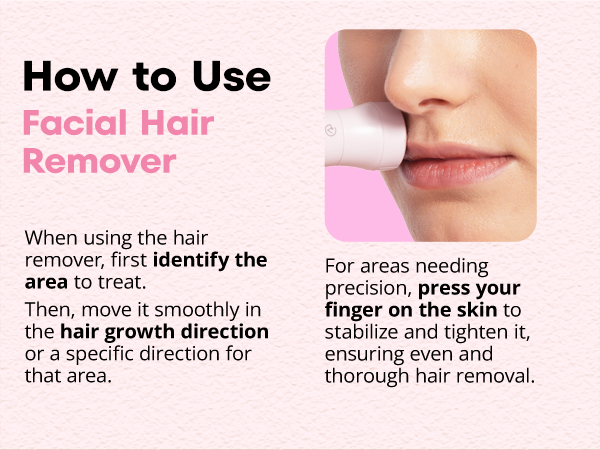 How to Use
Facial Hair Remover

When using the hair remover, first identify the area to treat.

Then, move it smoothly in the hair growth direction or a specific direction for that area.

For areas needing precision, press your finger on the skin to stabilize and tighten it, ensuring even and thorough hair removal.